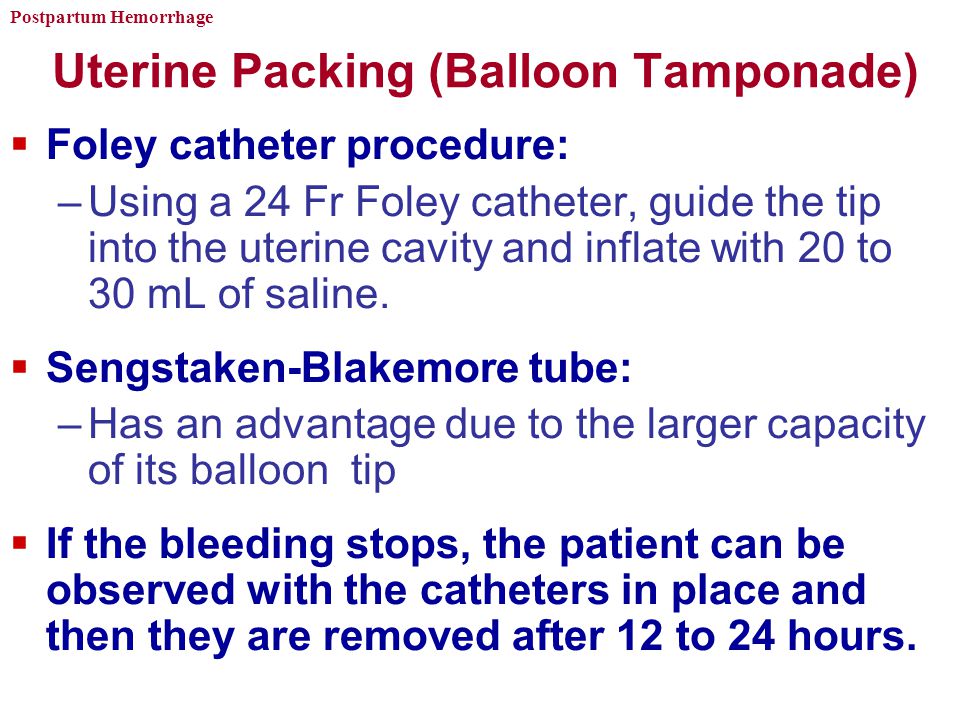 Postpartum Hemorrhage

Uterine Packing (Balloon Tamponade)

▪ Foley catheter procedure:

– Using a 24 Fr Foley catheter, guide the tip into the uterine cavity and inflate with 20 to 30 mL of saline.

▪ Sengstaken-Blakemore tube:

– Has an advantage due to the larger capacity of its balloon tip

▪ If the bleeding stops, the patient can be observed with the catheters in place and then they are removed after 12 to 24 hours.